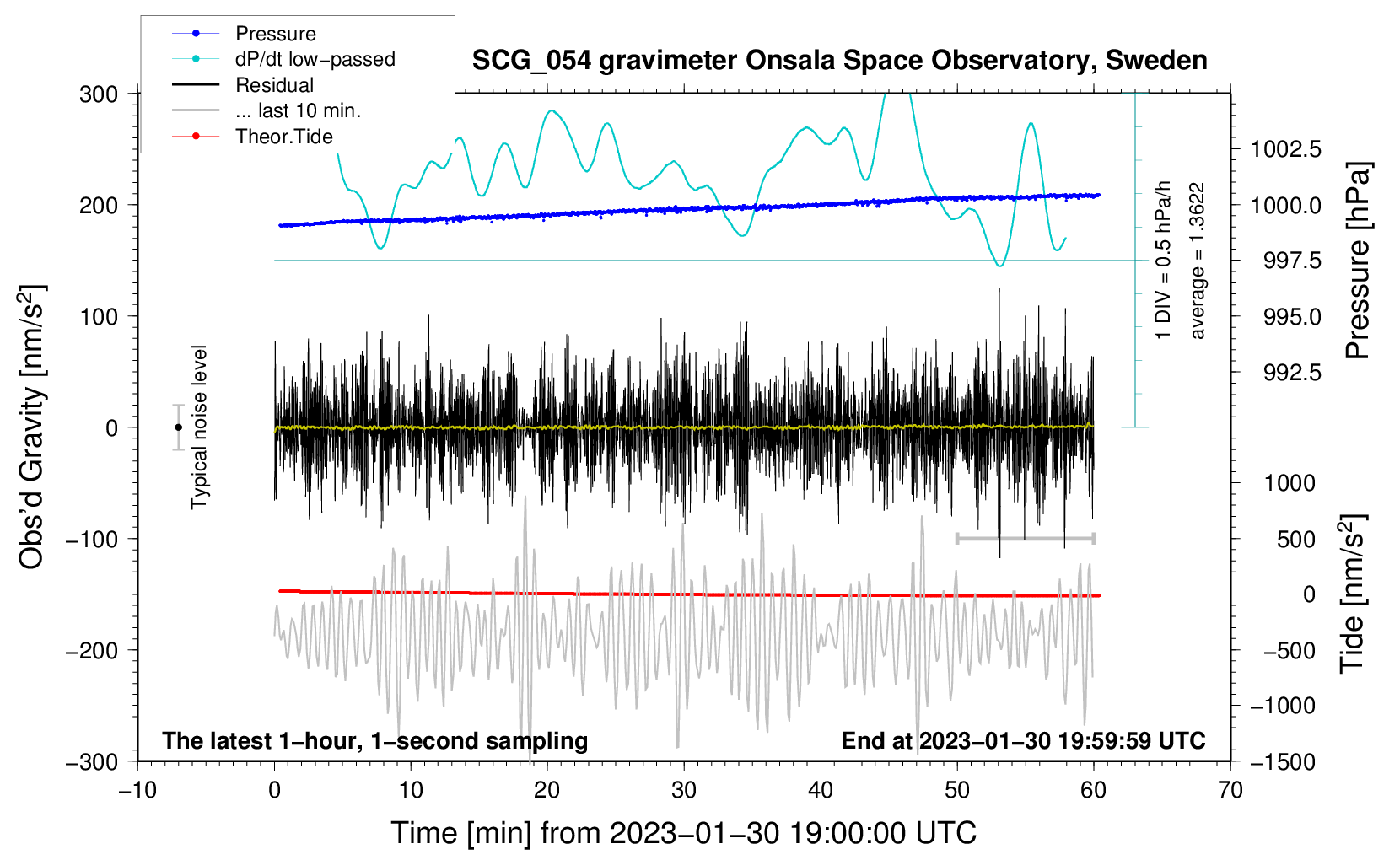 Pressure
dP/dt low−passed
Residual
... last 10 min.
Theor.Tide

SCG_054 gravimeter Onsala Space Observatory, Sweden

300
200
100
0
−100
−200
−300

Obs'd Gravity [nm/s$^2$]

Typical noise level

1 DIV = 0.5 hPa/h
average = 1.3622

1002.5
1000.0
997.5
995.0
992.5

Pressure [hPa]

1000
500
0
−500
−1000
−1500

Tide [nm/s$^2$]

The latest 1−hour, 1−second sampling
End at 2023−01−30 19:59:59 UTC

−10
0
10
20
30
40
50
60
70

Time [min] from 2023−01−30 19:00:00 UTC